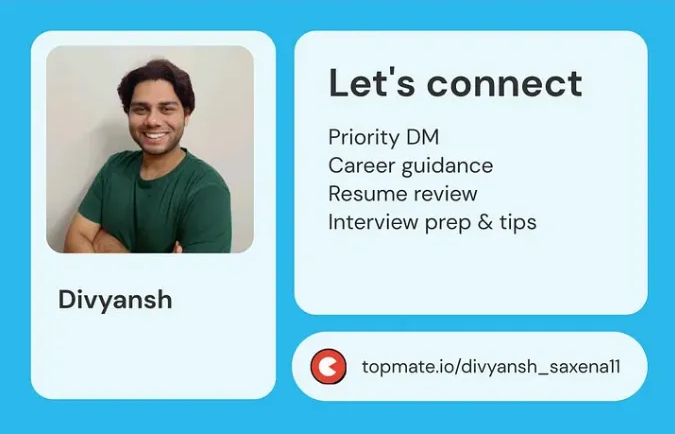 Divyansh

Let's connect

Priority DM
Career guidance
Resume review
Interview prep & tips

topmate.io/divyansh_saxena11